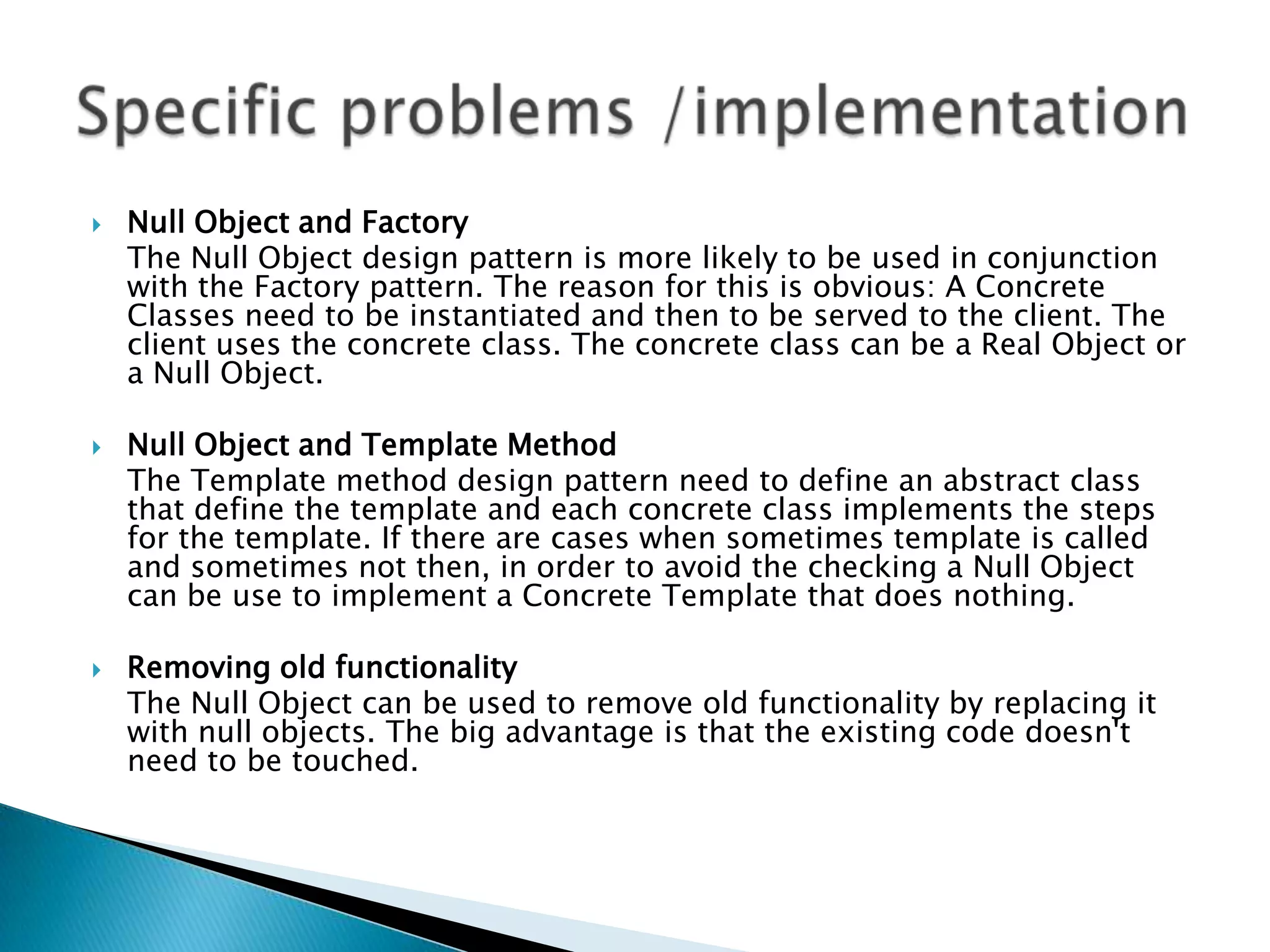 Specific problems /implementation

Null Object and Factory
The Null Object design pattern is more likely to be used in conjunction with the Factory pattern. The reason for this is obvious: A Concrete Classes need to be instantiated and then to be served to the client. The client uses the concrete class. The concrete class can be a Real Object or a Null Object.

Null Object and Template Method
The Template method design pattern need to define an abstract class that define the template and each concrete class implements the steps for the template. If there are cases when sometimes template is called and sometimes not then, in order to avoid the checking a Null Object can be use to implement a Concrete Template that does nothing.

Removing old functionality
The Null Object can be used to remove old functionality by replacing it with null objects. The big advantage is that the existing code doesn't need to be touched.